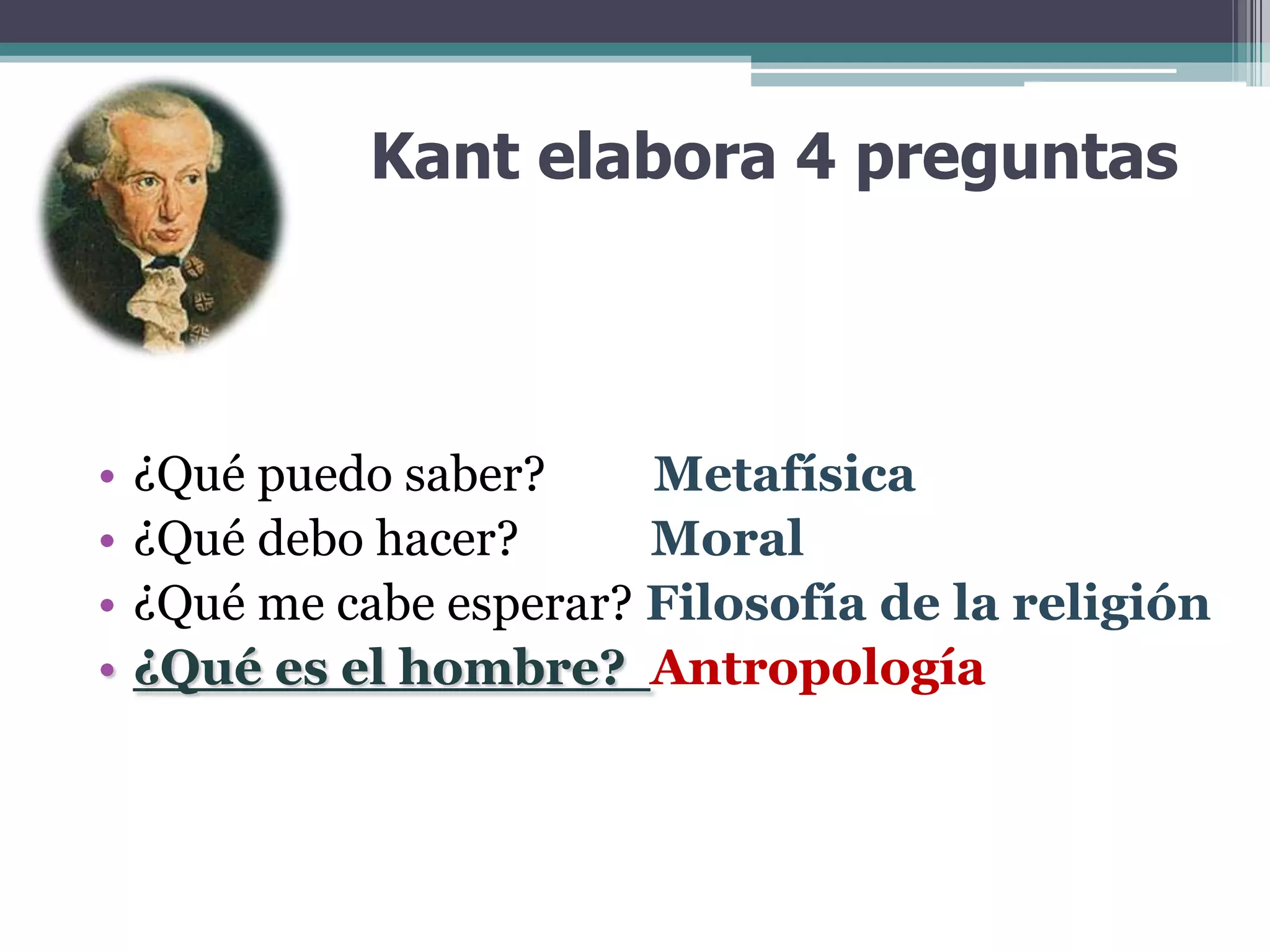 Kant elabora 4 preguntas

• ¿Qué puedo saber? Metafísica
• ¿Qué debo hacer? Moral
• ¿Qué me cabe esperar? Filosofía de la religión
• ¿Qué es el hombre? Antropología